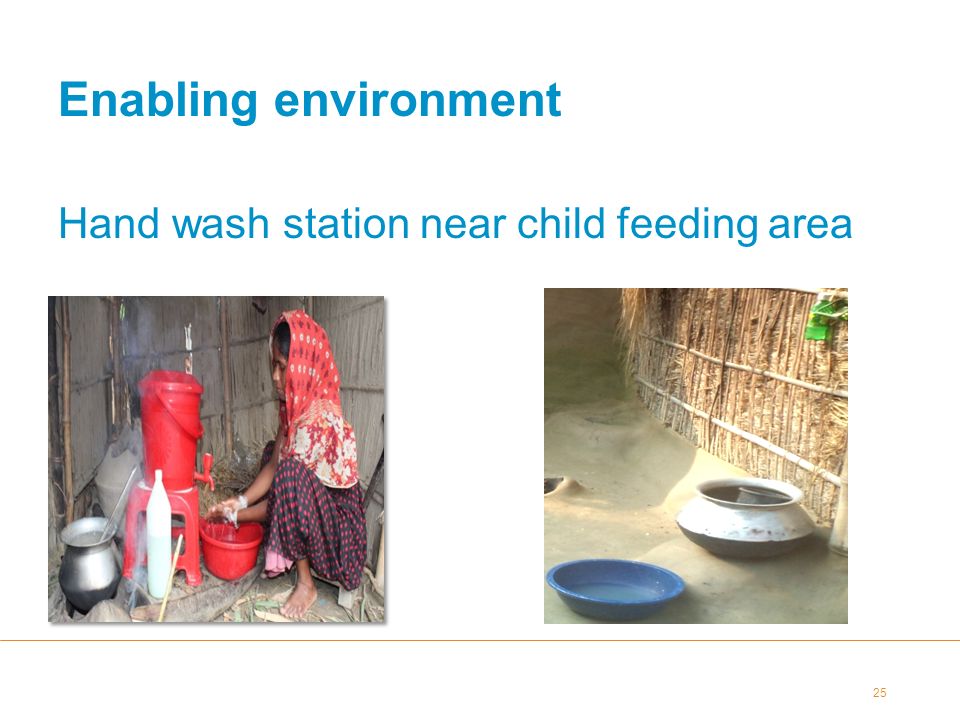 Enabling environment

Hand wash station near child feeding area

25